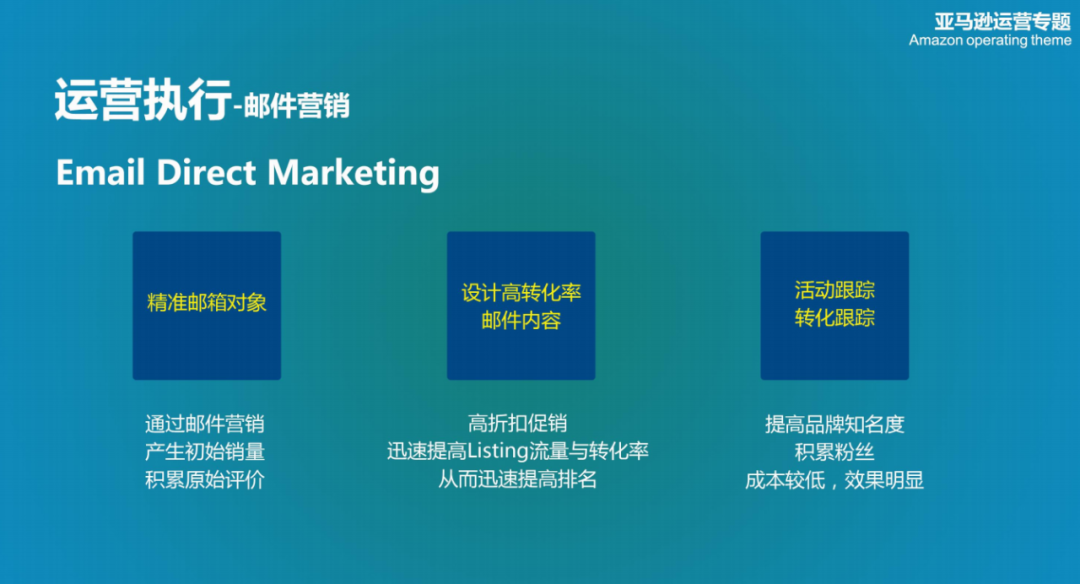 亚马逊运营专题
Amazon operating theme

运营执行-邮件营销

Email Direct Marketing

精准邮箱对象

设计高转化率
邮件内容

活动跟踪
转化跟踪

通过邮件营销
产生初始销量
积累原始评价

高折扣促销
迅速提高Listing流量与转化率
从而迅速提高排名

提高品牌知名度
积累粉丝
成本较低，效果明显